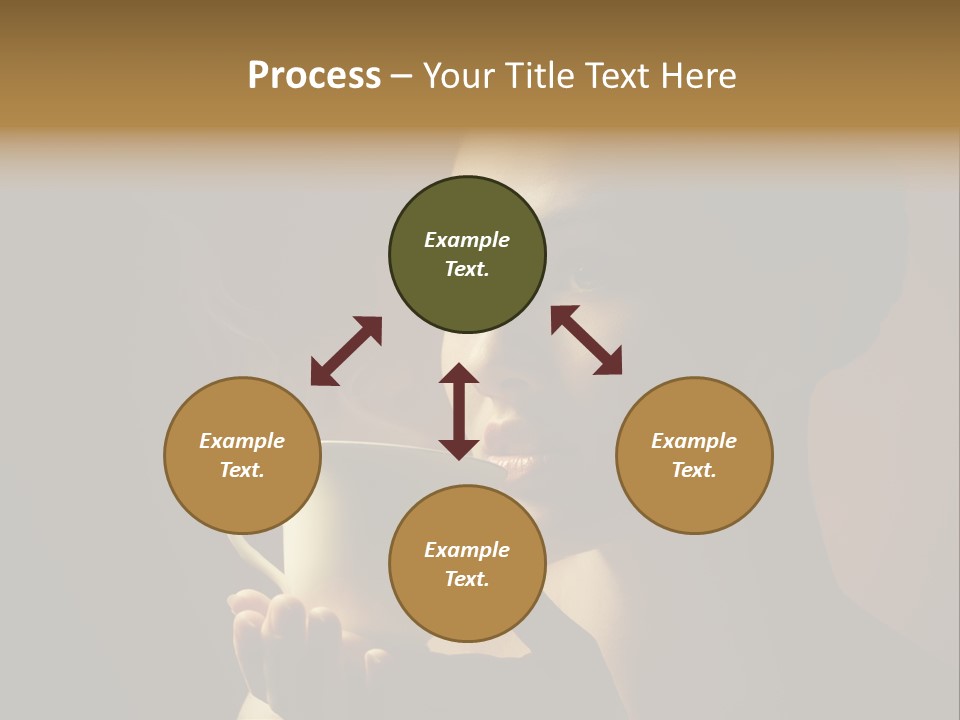 Process – Your Title Text Here

Example Text.

Example Text.

Example Text.

Example Text.